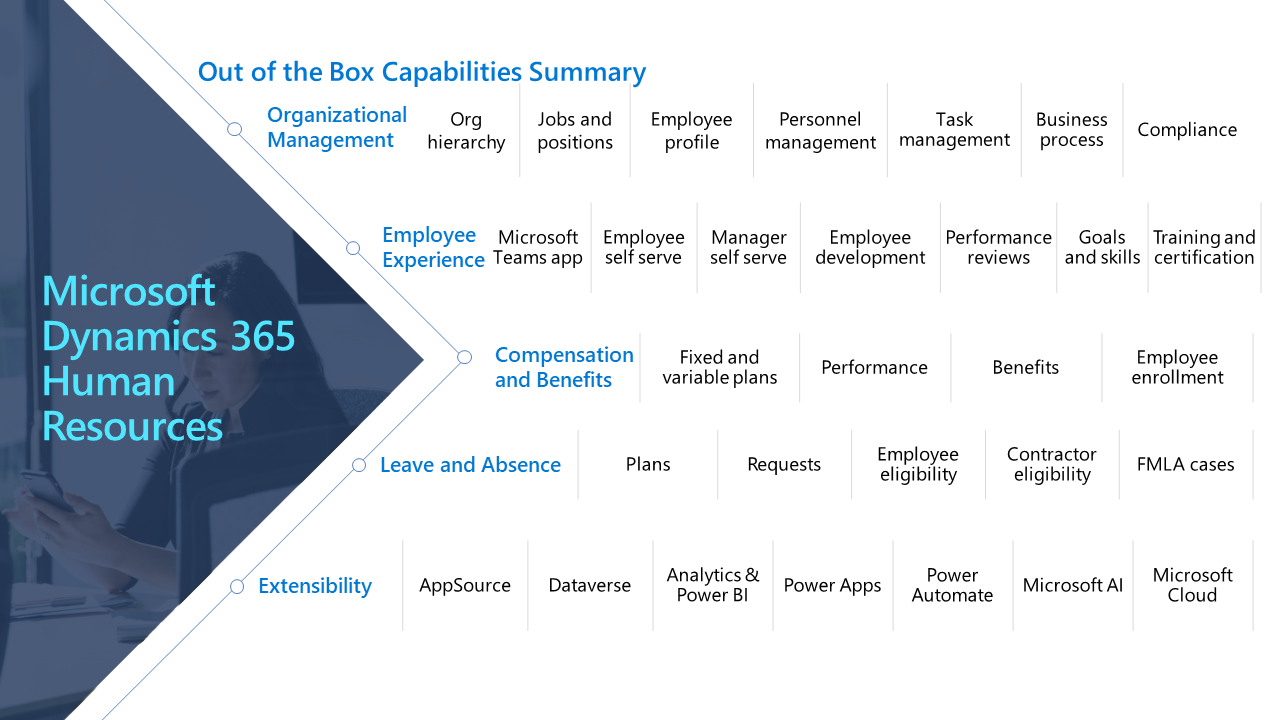 Microsoft Dynamics 365 Human Resources

Out of the Box Capabilities Summary

Organizational Management
Org hierarchy
Jobs and positions
Employee profile
Personnel management
Task management
Business process
Compliance

Employee Experience
Microsoft Teams app
Employee self serve
Manager self serve
Employee development
Performance reviews
Goals and skills
Training and certification

Compensation and Benefits
Fixed and variable plans
Performance
Benefits
Employee enrollment

Leave and Absence
Plans
Requests
Employee eligibility
Contractor eligibility
FMLA cases

Extensibility
AppSource
Dataverse
Analytics & Power BI
Power Apps
Power Automate
Microsoft AI
Microsoft Cloud